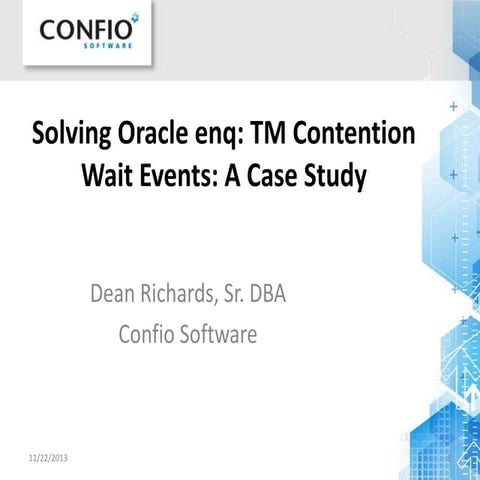 CONFIO
SOFTWARE

Solving Oracle enq: TM Contention Wait Events: A Case Study

Dean Richards, Sr. DBA
Confio Software

11/22/2013